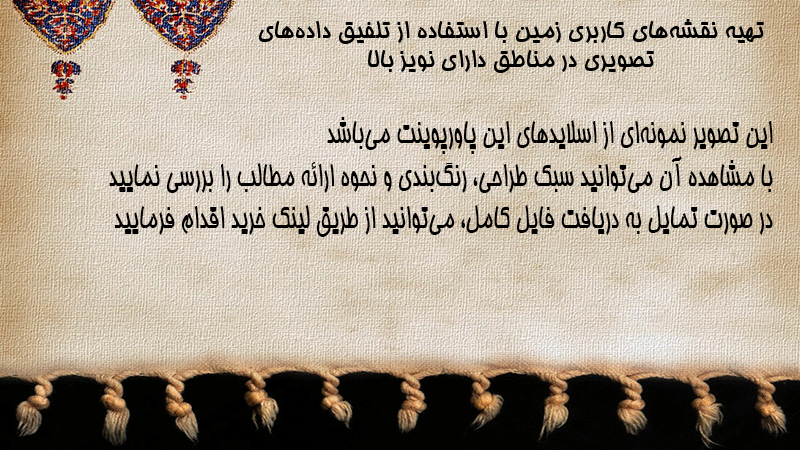 تهیه نقشه‌های کاربری زمین با استفاده از تلفیق داده‌های تصویری در مناطق دارای نویز بالا

این تصویر نمونه‌ای از اسلایدهای این پاورپوینت می‌باشد
با مشاهده آن می‌توانید سبک طراحی، رنگ‌بندی و نحوه ارائه مطالب را بررسی نمایید
در صورت تمایل به دریافت فایل کامل، می‌توانید از طریق لینک خرید اقدام فرمایید